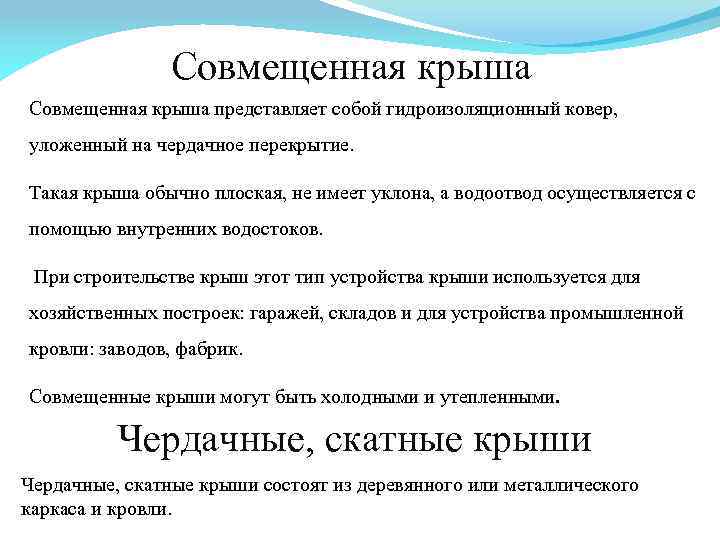 Совмещенная крыша

Совмещенная крыша представляет собой гидроизоляционный ковер, уложенный на чердачное перекрытие.

Такая крыша обычно плоская, не имеет уклона, а водоотвод осуществляется с помощью внутренних водостоков.

При строительстве крыш этот тип устройства крыши используется для хозяйственных построек: гаражей, складов и для устройства промышленной кровли: заводов, фабрик.

Совмещенные крыши могут быть холодными и утепленными.

Чердачные, скатные крыши

Чердачные, скатные крыши состоят из деревянного или металлического каркаса и кровли.